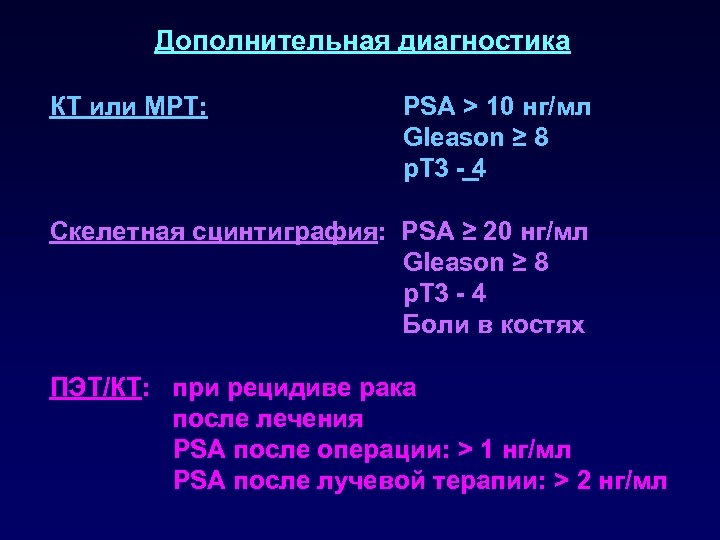 Дополнительная диагностика

КТ или МРТ: PSA > 10 нг/мл
Gleason ≥ 8
pT3 - 4

Скелетная сцинтиграфия: PSA ≥ 20 нг/мл
Gleason ≥ 8
pT3 - 4
Боли в костях

ПЭТ/КТ: при рецидиве рака после лечения
PSA после операции: > 1 нг/мл
PSA после лучевой терапии: > 2 нг/мл